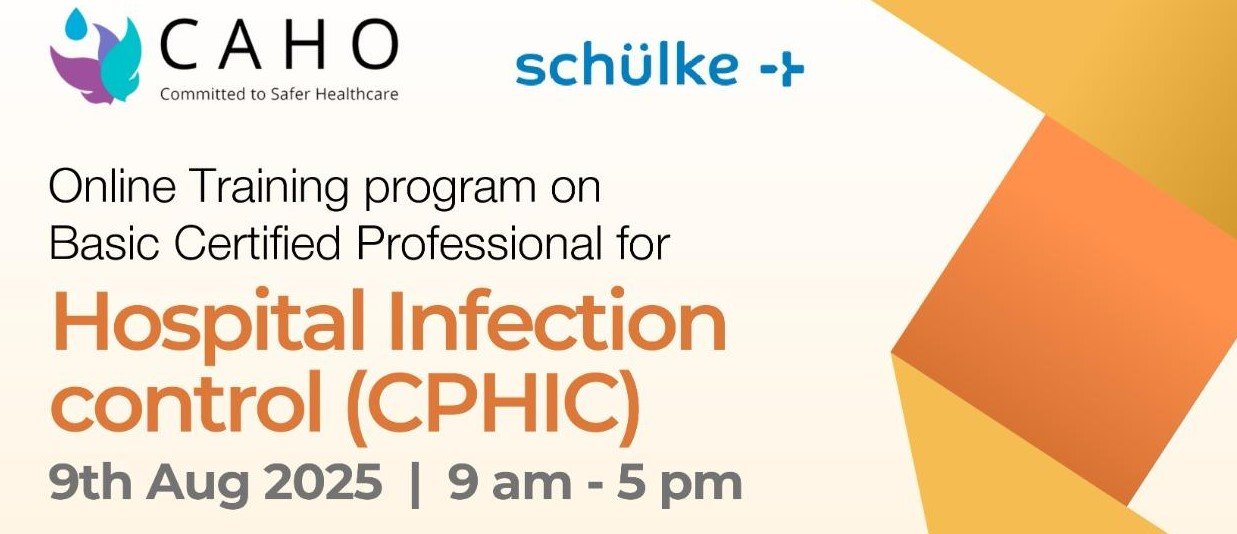 CAHO
Committed to Safer Healthcare

schülke -+

Online Training program on Basic Certified Professional for

Hospital Infection control (CPHIC)

9th Aug 2025 | 9 am - 5 pm